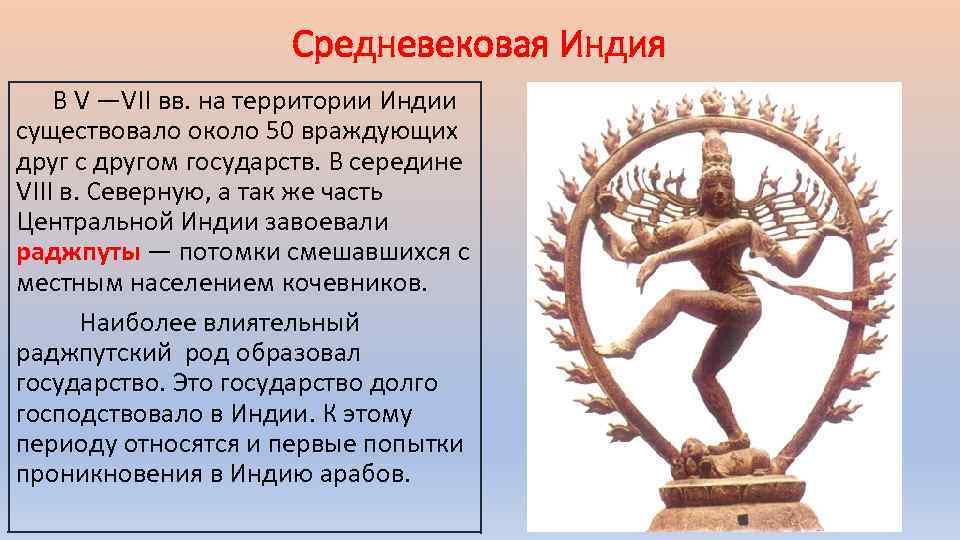 Средневековая Индия

В V —VII вв. на территории Индии существовало около 50 враждующих друг с другом государств. В середине VIII в. Северную, а так же часть Центральной Индии завоевали раджпуты — потомки смешавшихся с местным населением кочевников.

Наиболее влиятельный раджпутский род образовал государство. Это государство долго господствовало в Индии. К этому периоду относятся и первые попытки проникновения в Индию арабов.